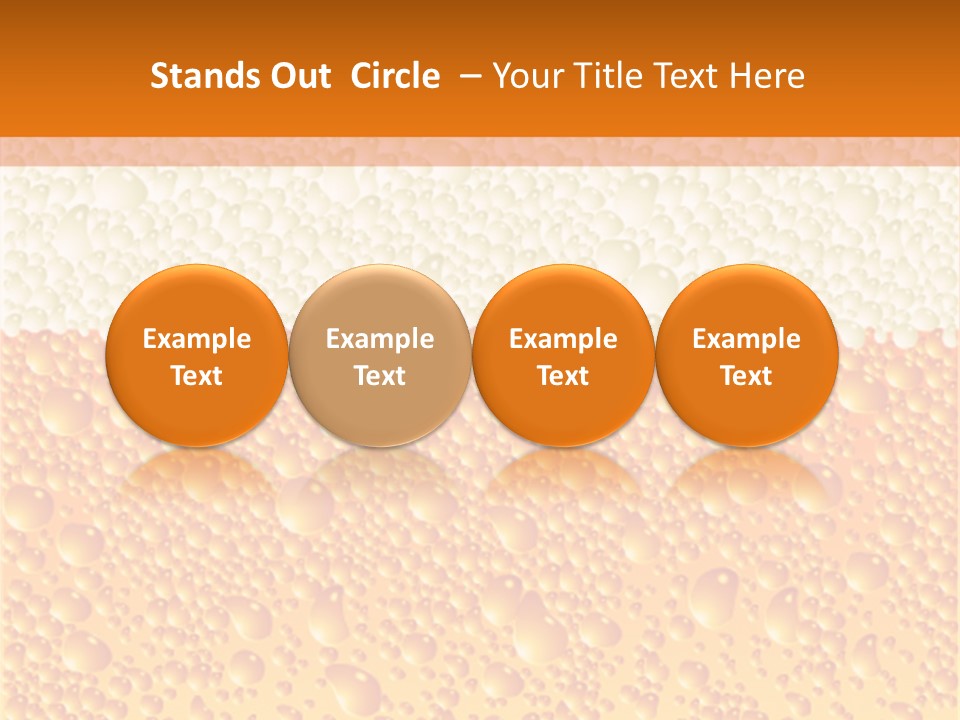 Stands Out Circle – Your Title Text Here

Example Text

Example Text

Example Text

Example Text